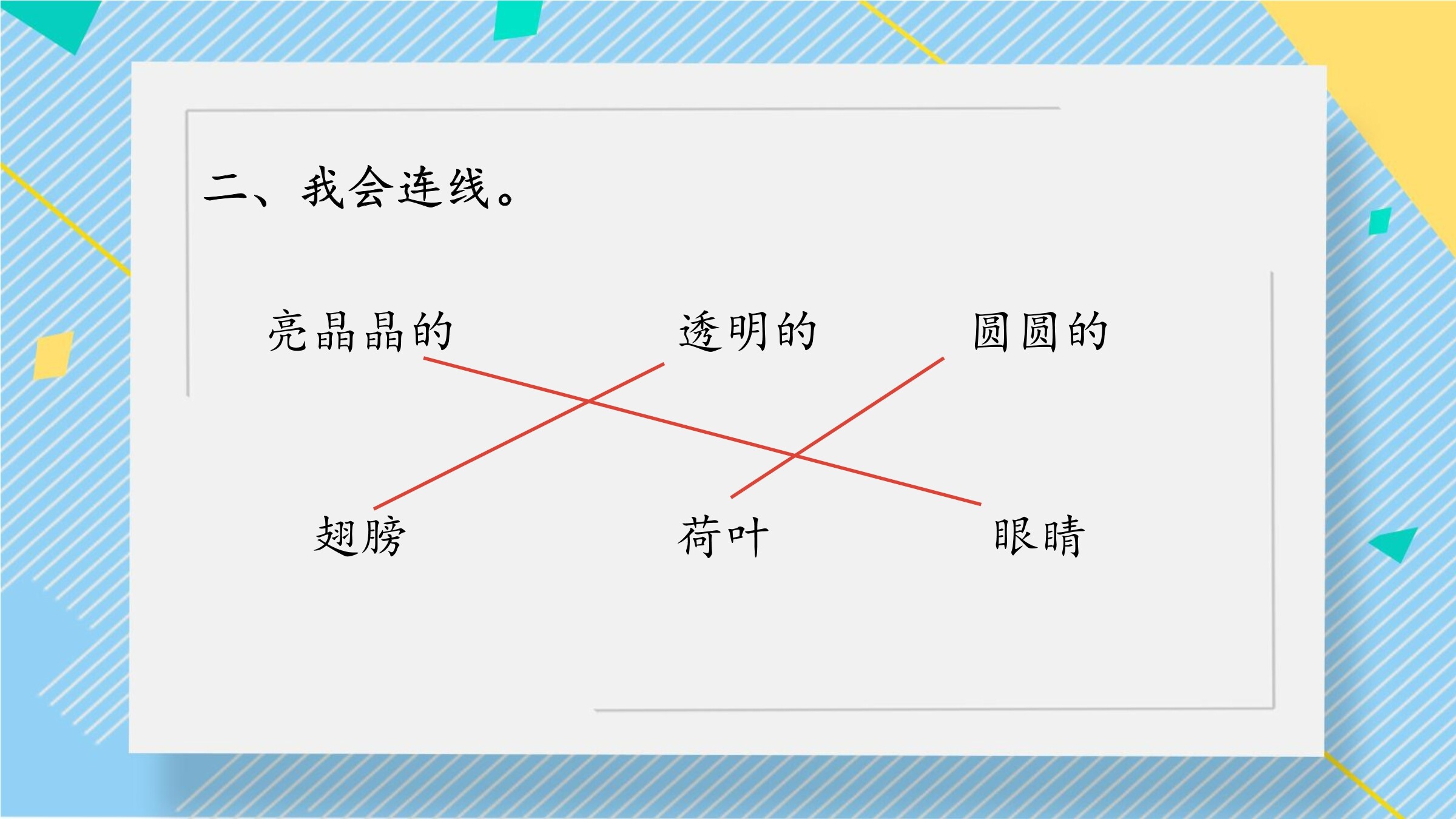 二、我会连线。

亮晶晶的 透明的 圆圆的

翅膀 荷叶 眼睛